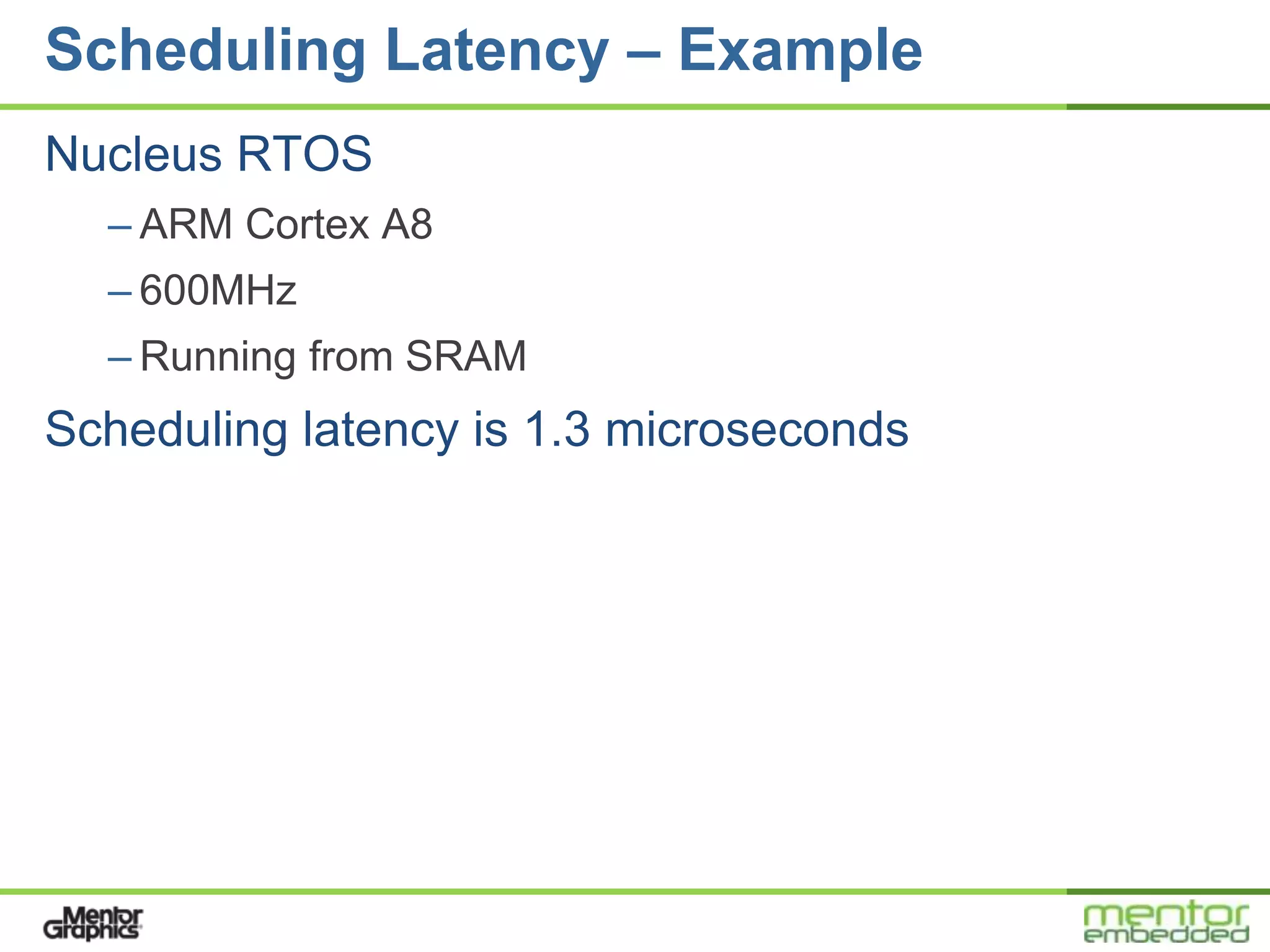 Scheduling Latency – Example

Nucleus RTOS

– ARM Cortex A8

– 600MHz

– Running from SRAM

Scheduling latency is 1.3 microseconds

Mentor Graphics

mentor embedded